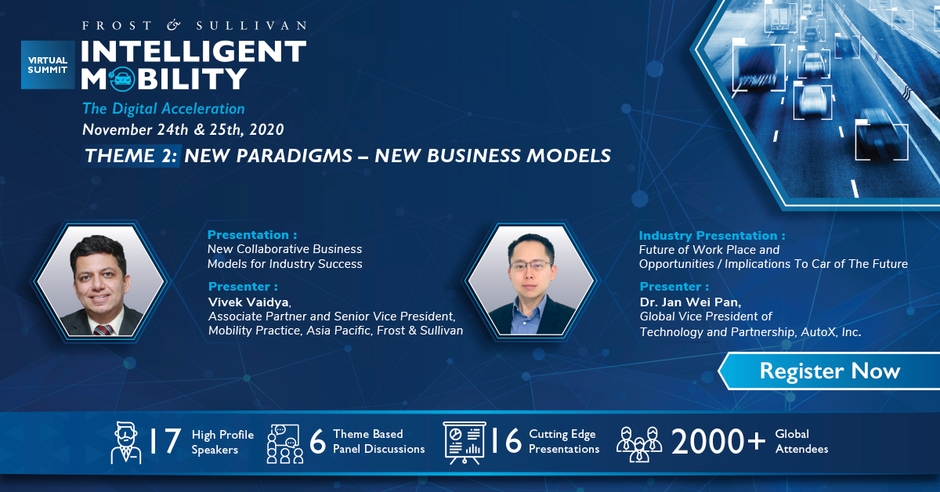 FROST & SULLIVAN

VIRTUAL SUMMIT

INTELLIGENT MOBILITY

The Digital Acceleration

November 24th & 25th, 2020

THEME 2: NEW PARADIGMS – NEW BUSINESS MODELS

Presentation :
New Collaborative Business Models for Industry Success

Presenter :
Vivek Vaidya,
Associate Partner and Senior Vice President, Mobility Practice, Asia Pacific, Frost & Sullivan

Industry Presentation :
Future of Work Place and Opportunities / Implications To Car of The Future

Presenter :
Dr. Jan Wei Pan,
Global Vice President of Technology and Partnership, AutoX, Inc.

Register Now

17 High Profile Speakers

6 Theme Based Panel Discussions

16 Cutting Edge Presentations

2000+ Global Attendees